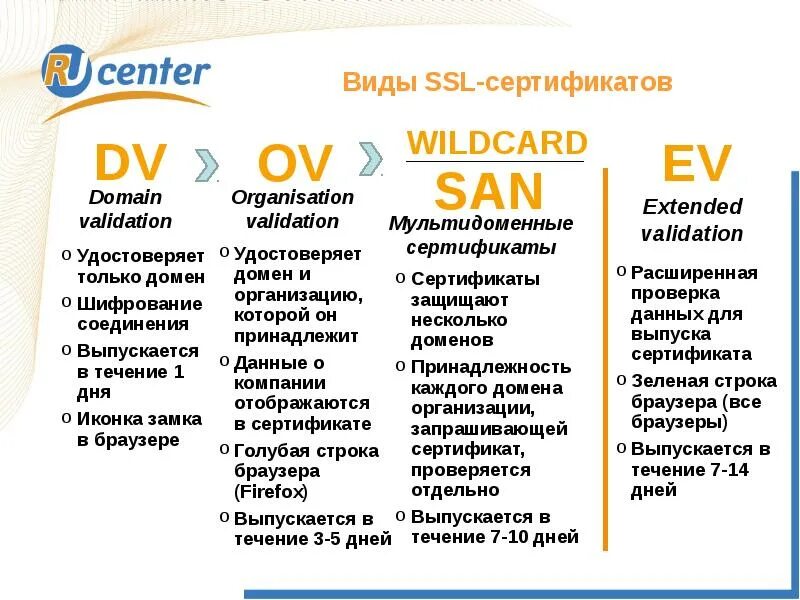 RU center

Виды SSL-сертификатов

DV
Domain validation
o Удостоверяет только домен
o Шифрование соединения
o Выпускается в течение 1 дня
o Иконка замка в браузере

OV
Organisation validation
o Удостоверяет домен и организацию, которой он принадлежит
o Данные о компании отображаются в сертификате
o Голубая строка браузера (Firefox)
o Выпускается в течение 3-5 дней

WILDCARD
SAN
Мультидоменные сертификаты
o Сертификаты защищают несколько доменов
o Принадлежность каждого домена организации, запрашивающей сертификат, проверяется отдельно
o Выпускается в течение 7-10 дней

EV
Extended validation
o Расширенная проверка данных для выпуска сертификата
o Зеленая строка браузера (все браузеры)
o Выпускается в течение 7-14 дней